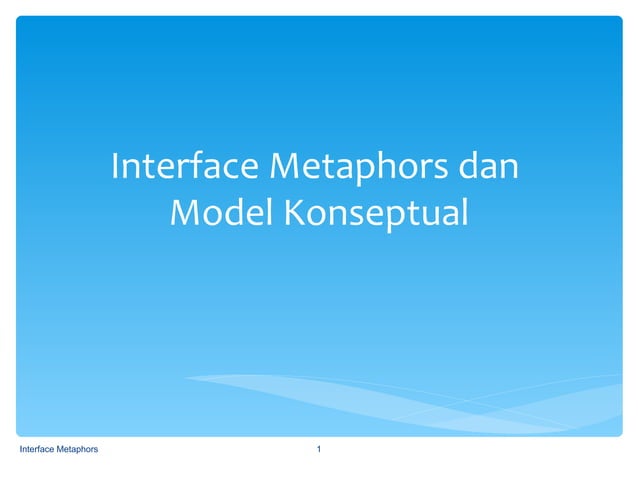 Interface Metaphors dan Model Konseptual

Interface Metaphors

1